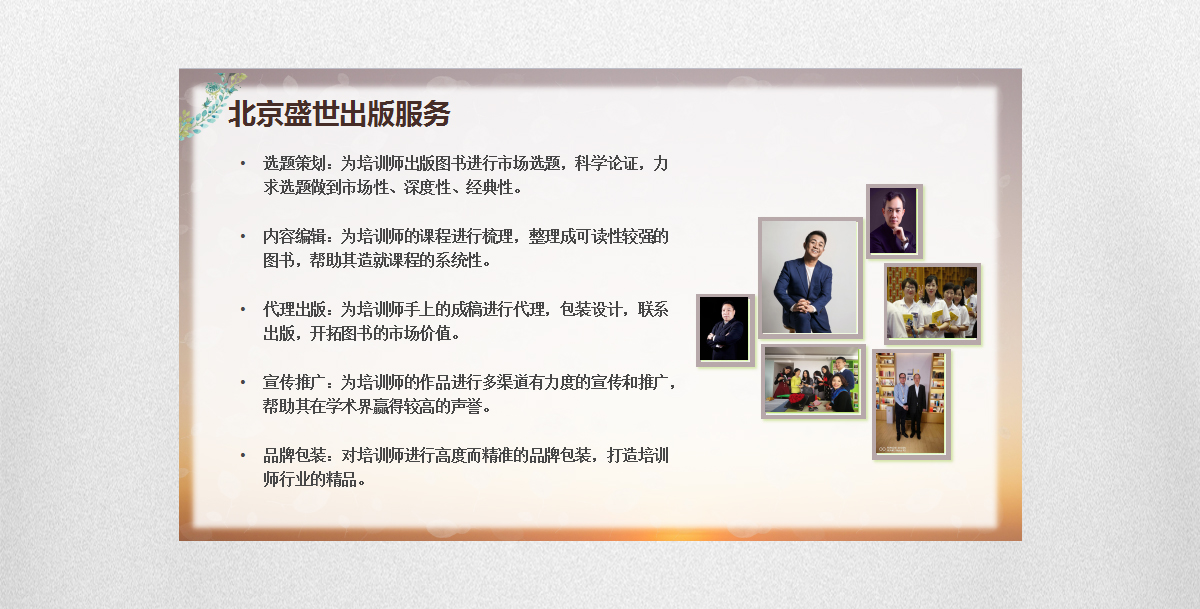 北京盛世出版服务

• 选题策划：为培训师出版图书进行市场选题，科学论证，力求选题做到市场性、深度性、经典性。

• 内容编辑：为培训师的课程进行梳理，整理成可读性较强的图书，帮助其造就课程的系统性。

• 代理出版：为培训师手上的成稿进行代理，包装设计，联系出版，开拓图书的市场价值。

• 宣传推广：为培训师的作品进行多渠道有力度的宣传和推广，帮助其在学术界赢得较高的声誉。

• 品牌包装：对培训师进行高度而精准的品牌包装，打造培训师行业的精品。